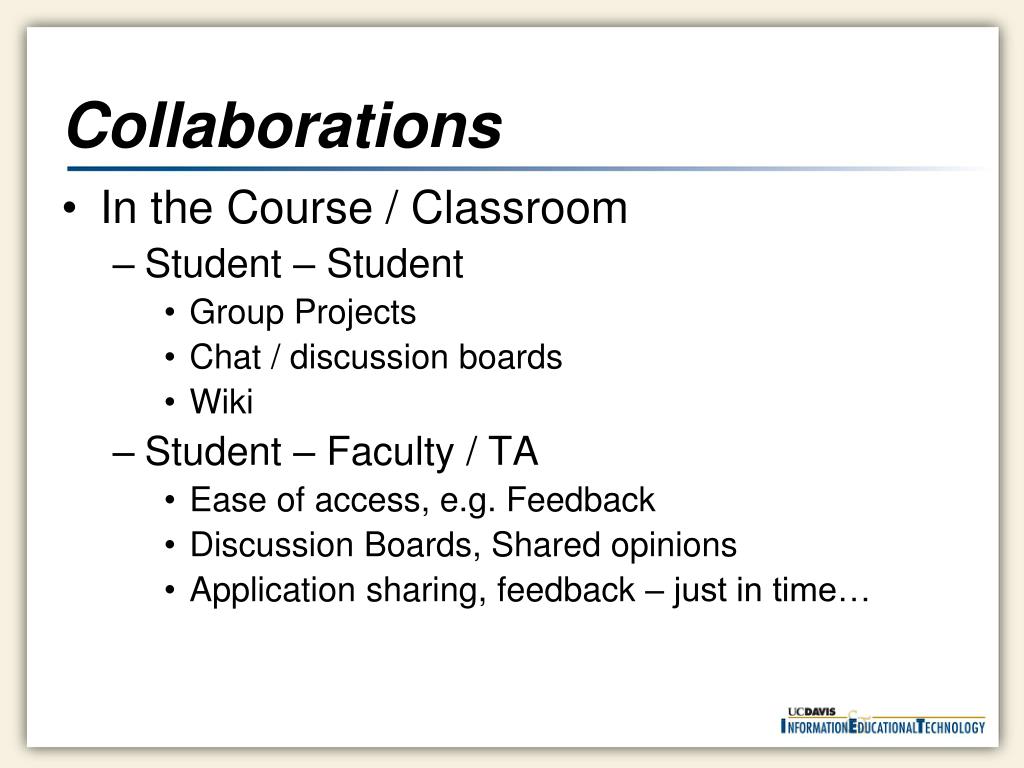 Collaborations

• In the Course / Classroom
– Student – Student
• Group Projects
• Chat / discussion boards
• Wiki
– Student – Faculty / TA
• Ease of access, e.g. Feedback
• Discussion Boards, Shared opinions
• Application sharing, feedback – just in time…

UCDAVIS
INFORMATION EDUCATIONAL TECHNOLOGY